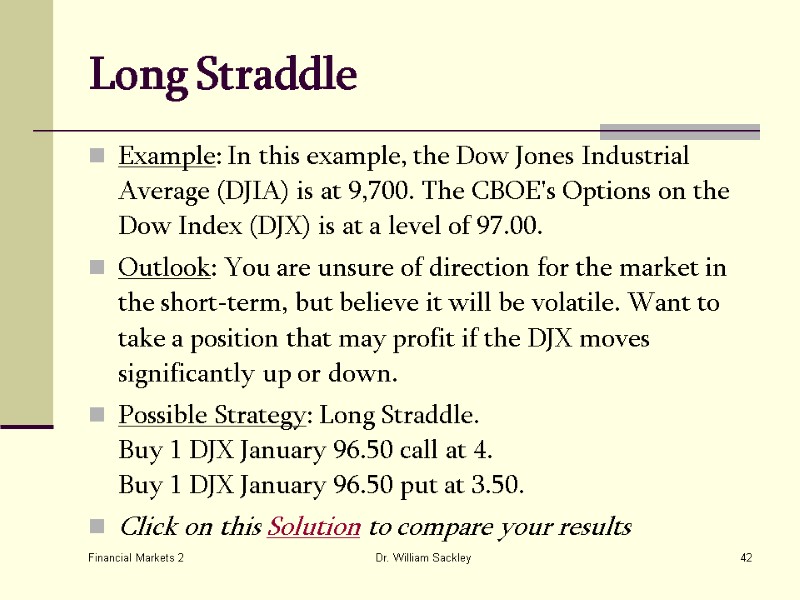 Long Straddle

Example: In this example, the Dow Jones Industrial Average (DJIA) is at 9,700. The CBOE's Options on the Dow Index (DJX) is at a level of 97.00.

Outlook: You are unsure of direction for the market in the short-term, but believe it will be volatile. Want to take a position that may profit if the DJX moves significantly up or down.

Possible Strategy: Long Straddle.
Buy 1 DJX January 96.50 call at 4.
Buy 1 DJX January 96.50 put at 3.50.

Click on this Solution to compare your results

Financial Markets 2

Dr. William Sackley

42